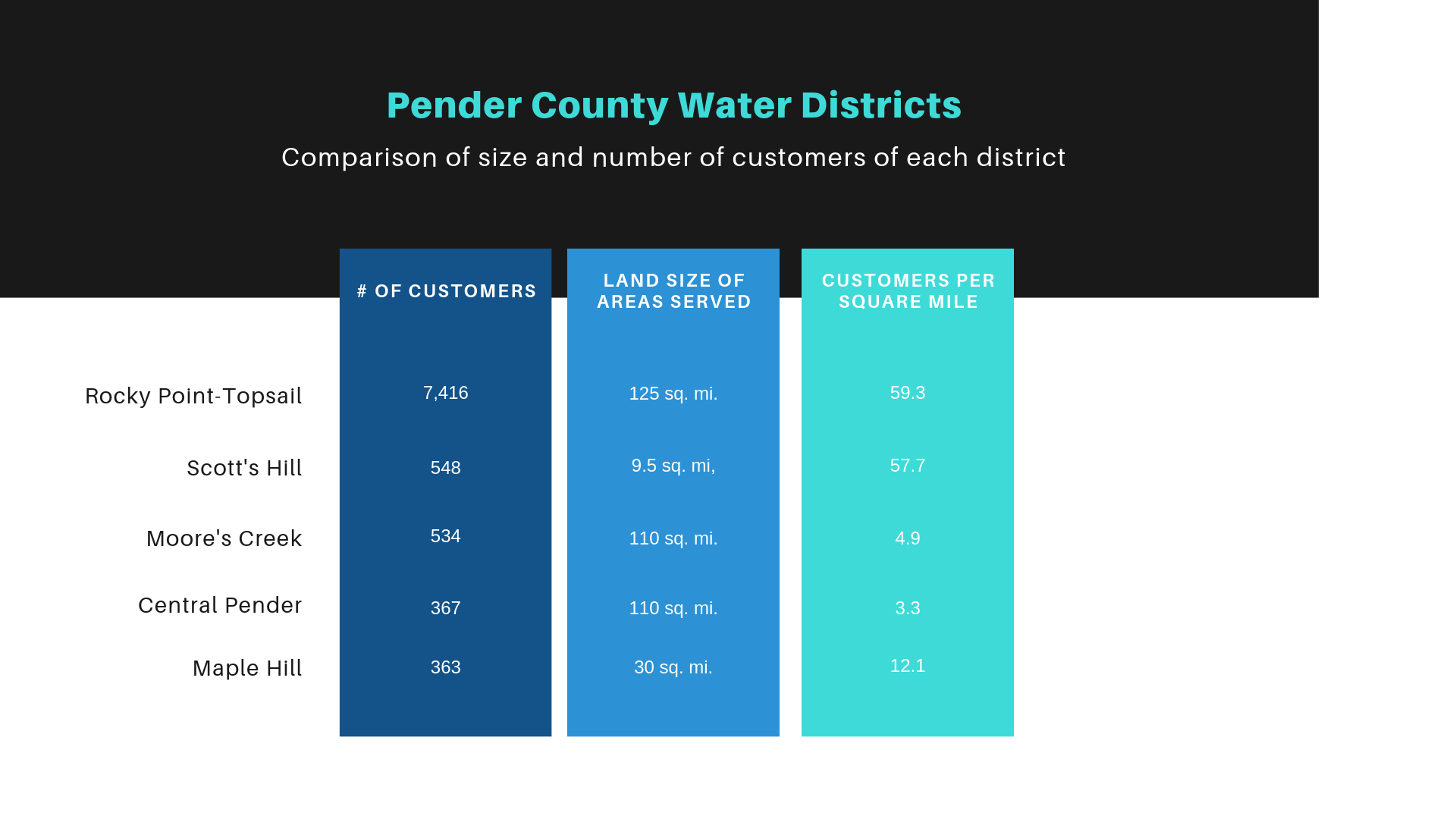 Pender County Water Districts

Comparison of size and number of customers of each district

| | # OF CUSTOMERS | LAND SIZE OF AREAS SERVED | CUSTOMERS PER SQUARE MILE |
|---|---|---|---|
| Rocky Point-Topsail | 7,416 | 125 sq. mi. | 59.3 |
| Scott's Hill | 548 | 9.5 sq. mi, | 57.7 |
| Moore's Creek | 534 | 110 sq. mi. | 4.9 |
| Central Pender | 367 | 110 sq. mi. | 3.3 |
| Maple Hill | 363 | 30 sq. mi. | 12.1 |